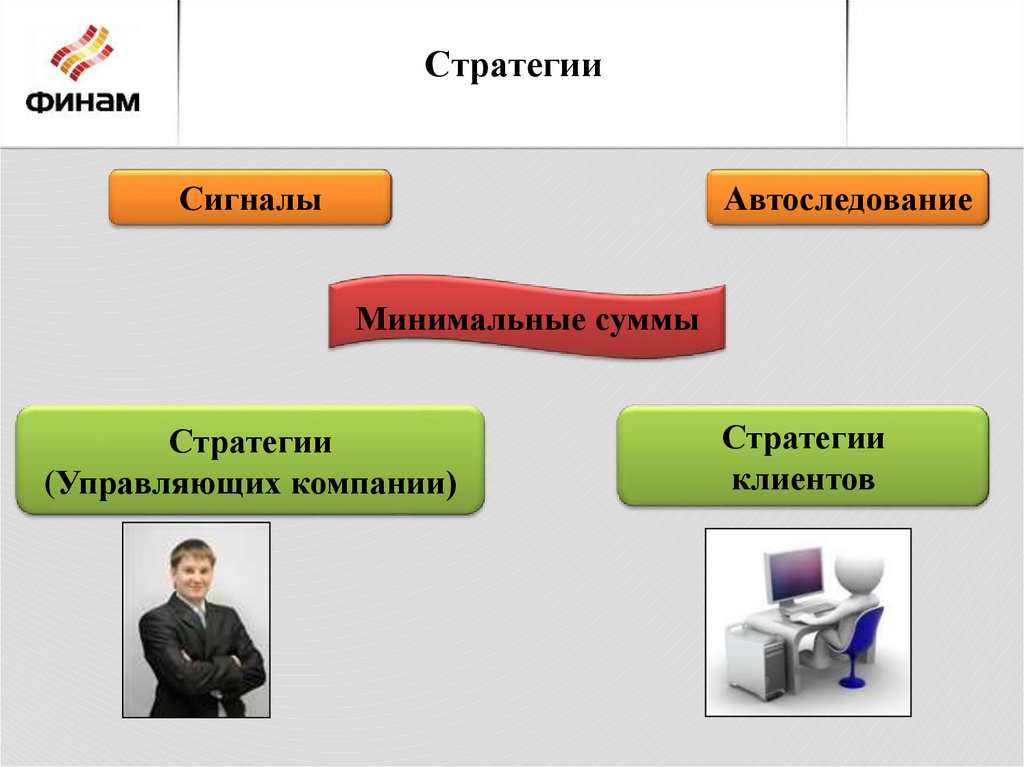 ФИНАМ

Стратегии

Сигналы

Автоследование

Минимальные суммы

Стратегии (Управляющих компании)

Стратегии клиентов